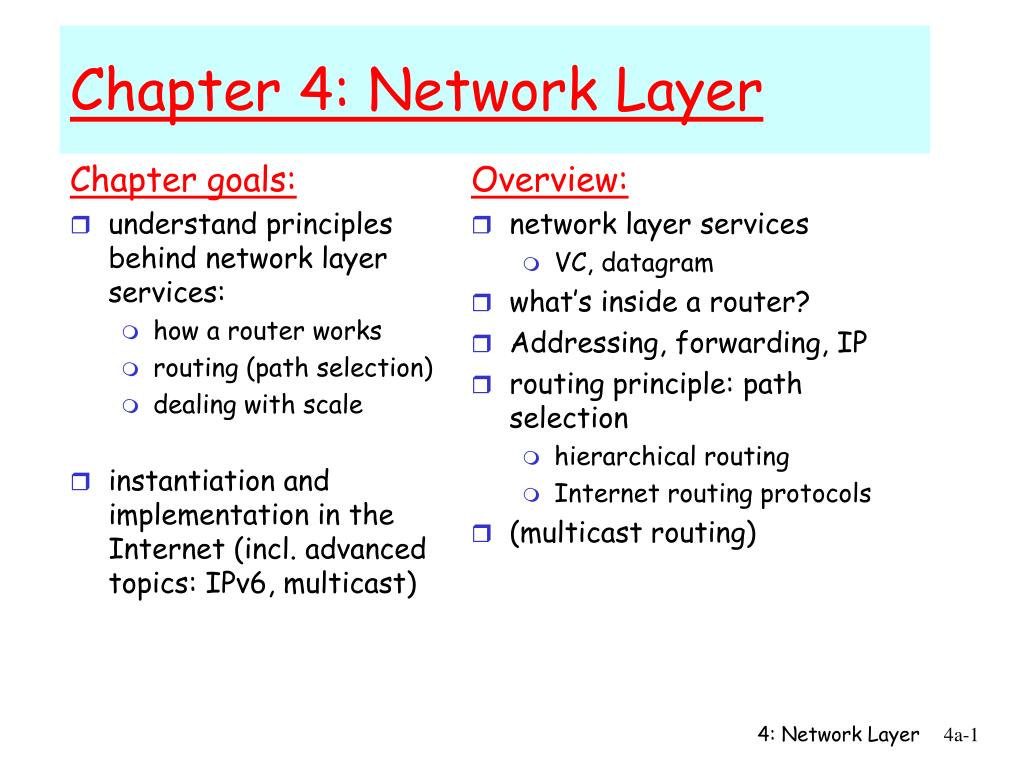 Chapter 4: Network Layer

Chapter goals:
- understand principles behind network layer services:
  - how a router works
  - routing (path selection)
  - dealing with scale
- instantiation and implementation in the Internet (incl. advanced topics: IPv6, multicast)

Overview:
- network layer services
  - VC, datagram
- what's inside a router?
- Addressing, forwarding, IP
- routing principle: path selection
  - hierarchical routing
  - Internet routing protocols
- (multicast routing)

4: Network Layer 4a-1